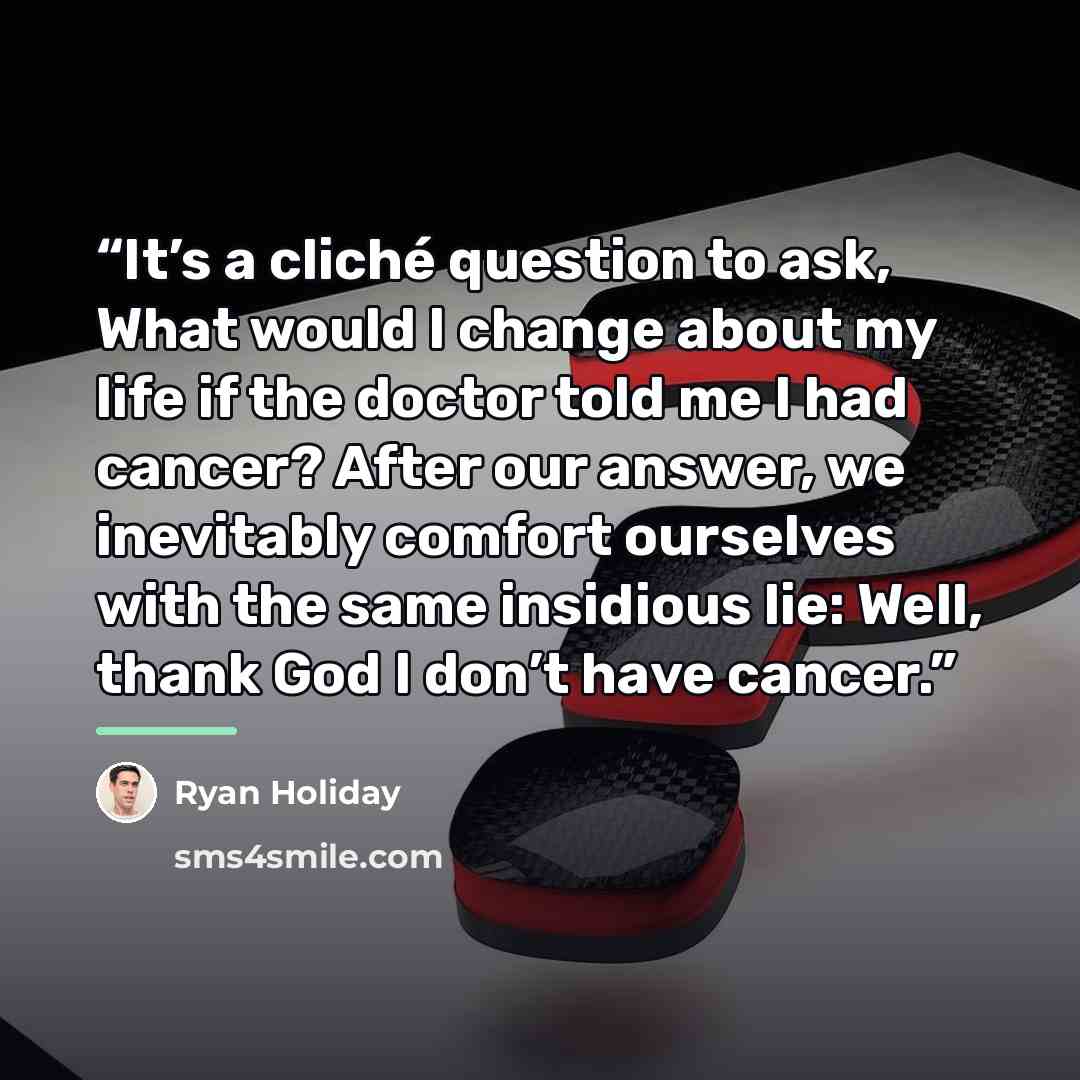 “It’s a cliché question to ask, What would I change about my life if the doctor told me I had cancer? After our answer, we inevitably comfort ourselves with the same insidious lie: Well, thank God I don’t have cancer.”

Ryan Holiday

sms4smile.com